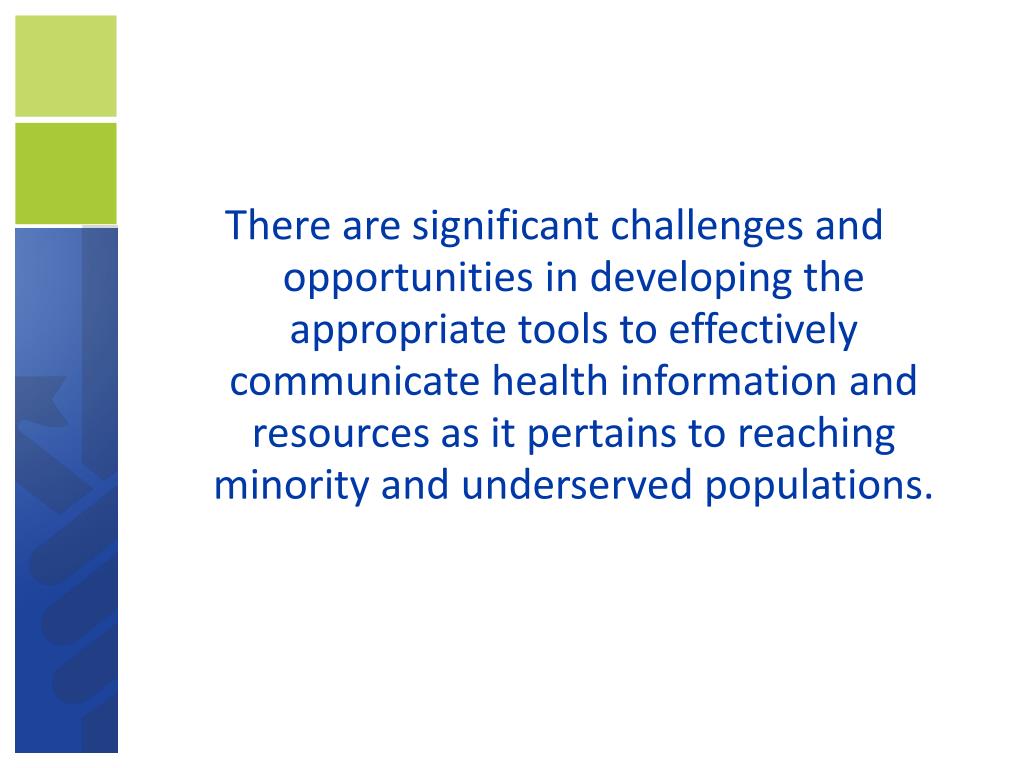 There are significant challenges and opportunities in developing the appropriate tools to effectively communicate health information and resources as it pertains to reaching minority and underserved populations.